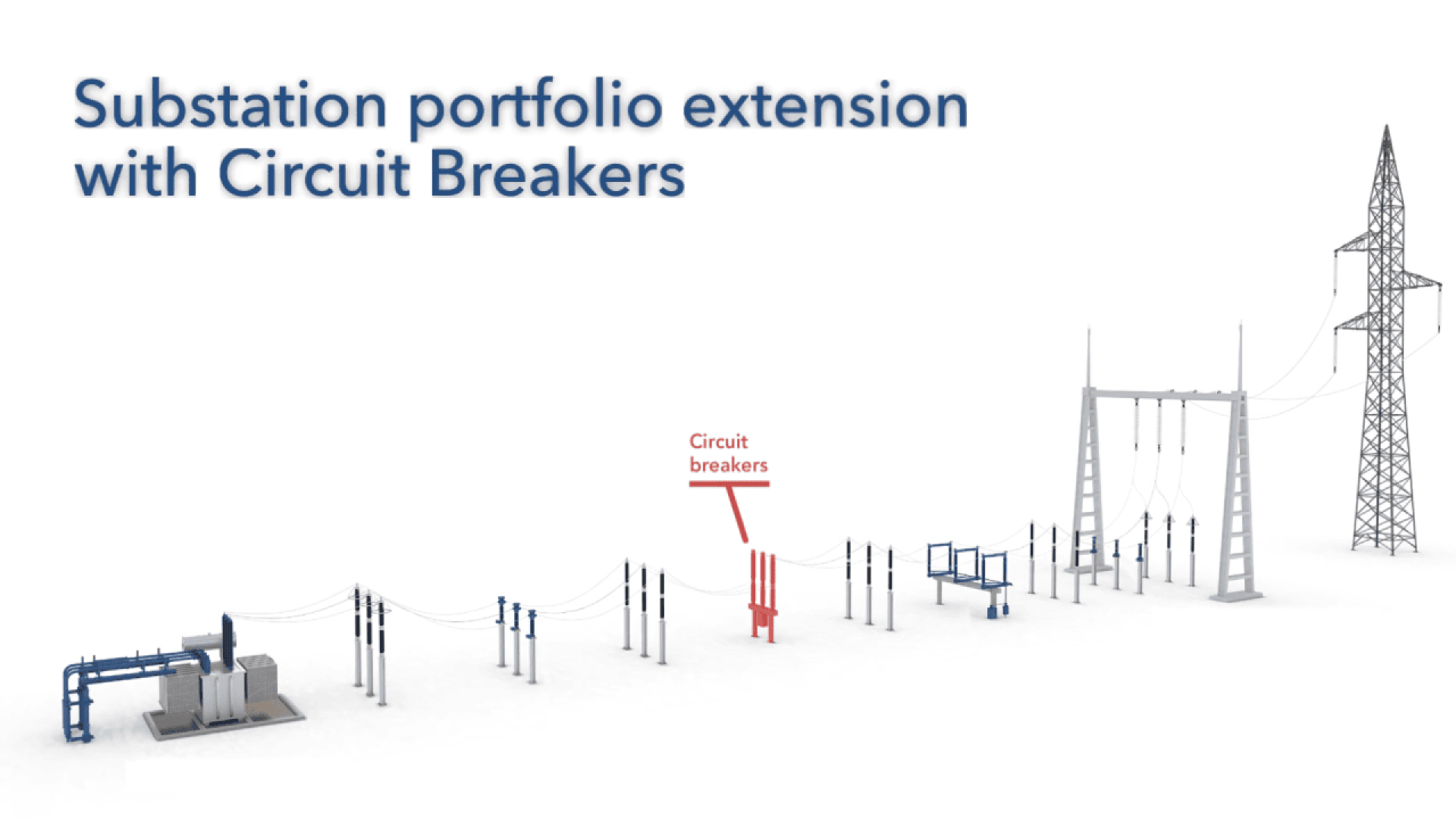 Substation portfolio extension with Circuit Breakers

Circuit breakers